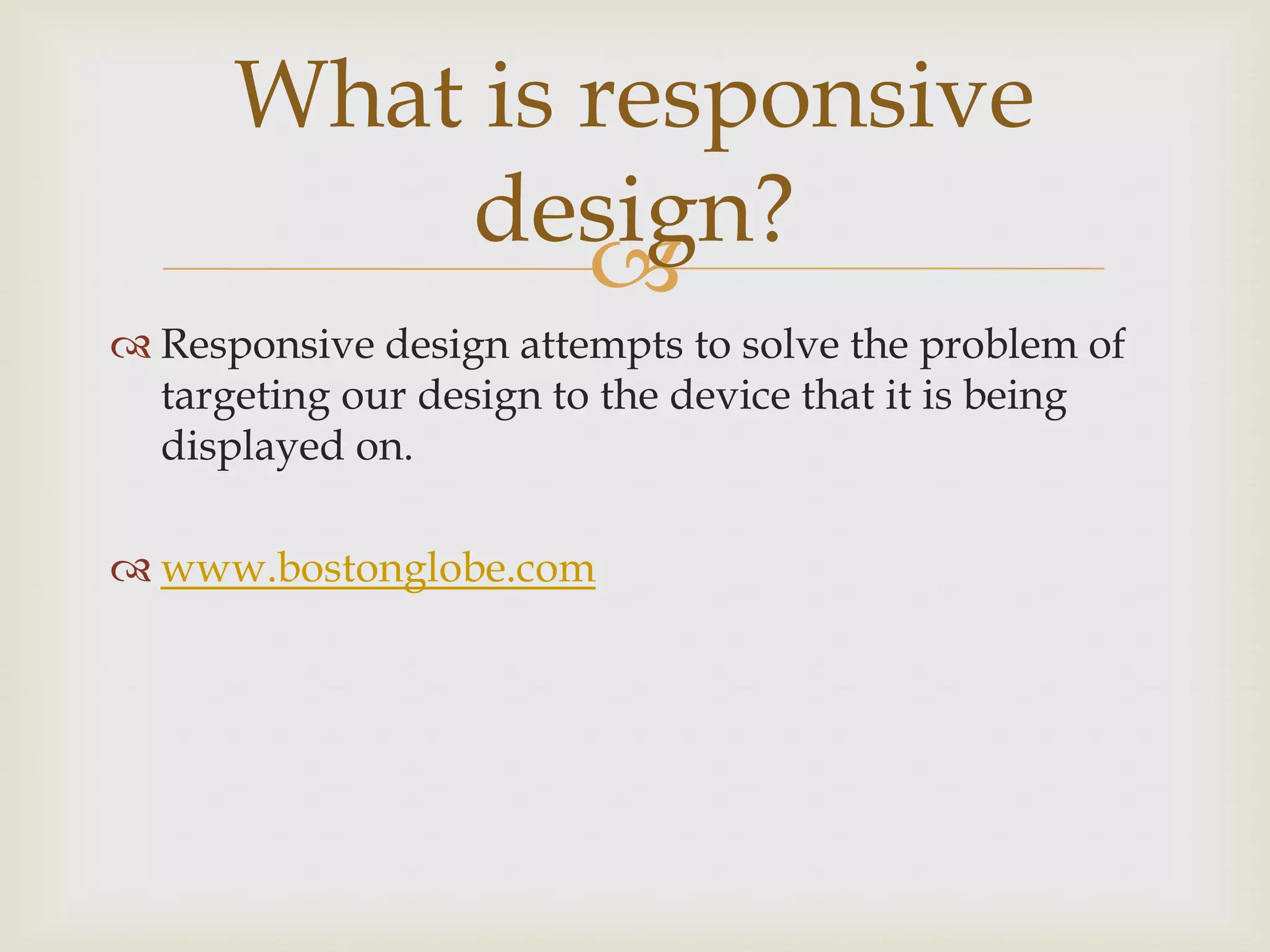 What is responsive design?

Responsive design attempts to solve the problem of targeting our design to the device that it is being displayed on.

www.bostonglobe.com